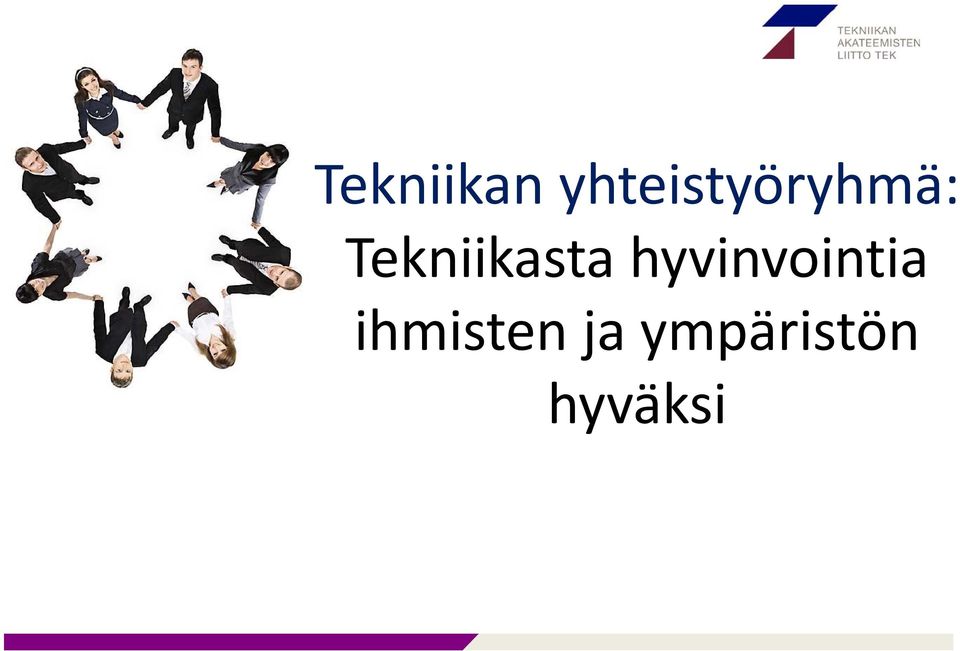 TEKNIIKAN AKATEEMISTEN LIITTO TEK

Tekniikan yhteistyöryhmä: Tekniikasta hyvinvointia ihmisten ja ympäristön hyväksi